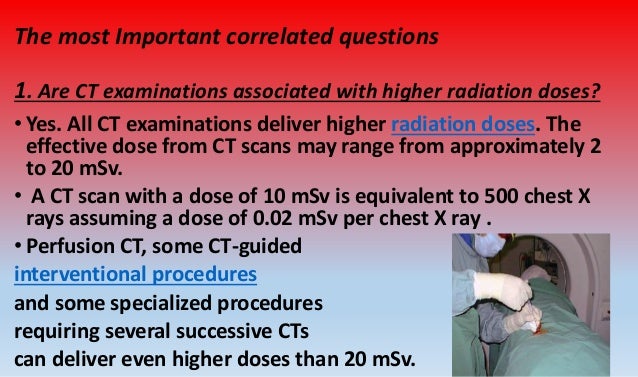 The most Important correlated questions

1. Are CT examinations associated with higher radiation doses?

• Yes. All CT examinations deliver higher radiation doses. The effective dose from CT scans may range from approximately 2 to 20 mSv.

• A CT scan with a dose of 10 mSv is equivalent to 500 chest X rays assuming a dose of 0.02 mSv per chest X ray .

• Perfusion CT, some CT-guided interventional procedures and some specialized procedures requiring several successive CTs can deliver even higher doses than 20 mSv.